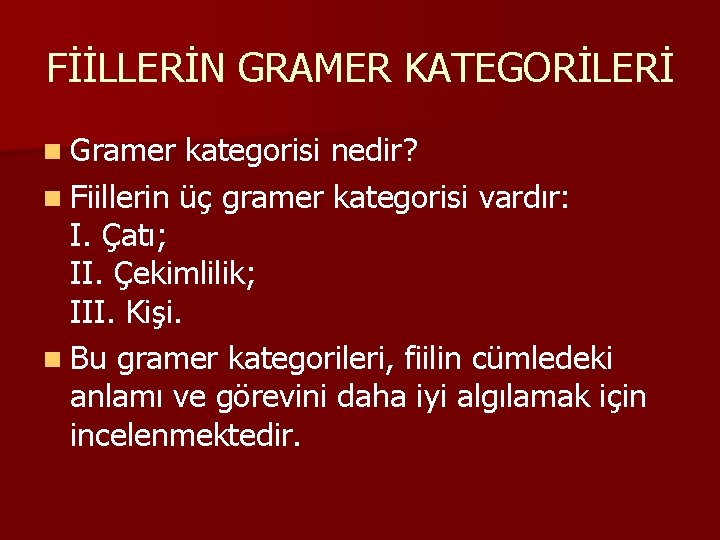 FİİLLERİN GRAMER KATEGORİLERİ

Gramer kategorisi nedir?

Fiillerin üç gramer kategorisi vardır:
I. Çatı;
II. Çekimlilik;
III. Kişi.

Bu gramer kategorileri, fiilin cümledeki anlamı ve görevini daha iyi algılamak için incelenmektedir.